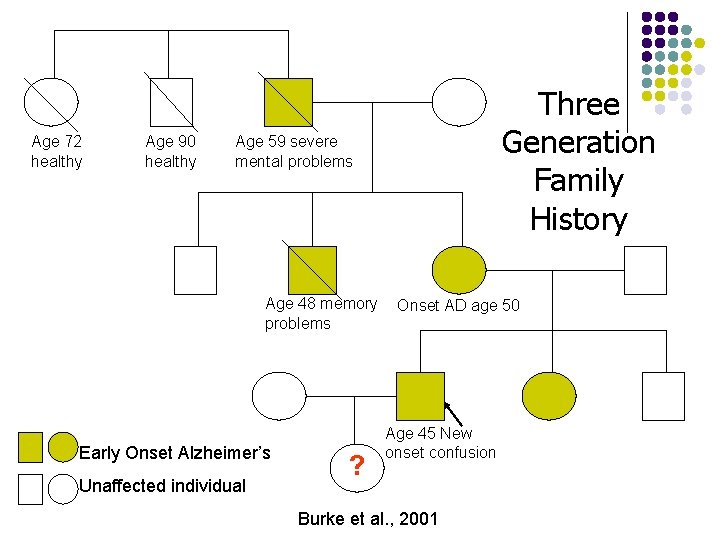 Three Generation Family History

Age 72 healthy

Age 90 healthy

Age 59 severe mental problems

Age 48 memory problems

Onset AD age 50

Age 45 New onset confusion

?

Early Onset Alzheimer's

Unaffected individual

Burke et al., 2001